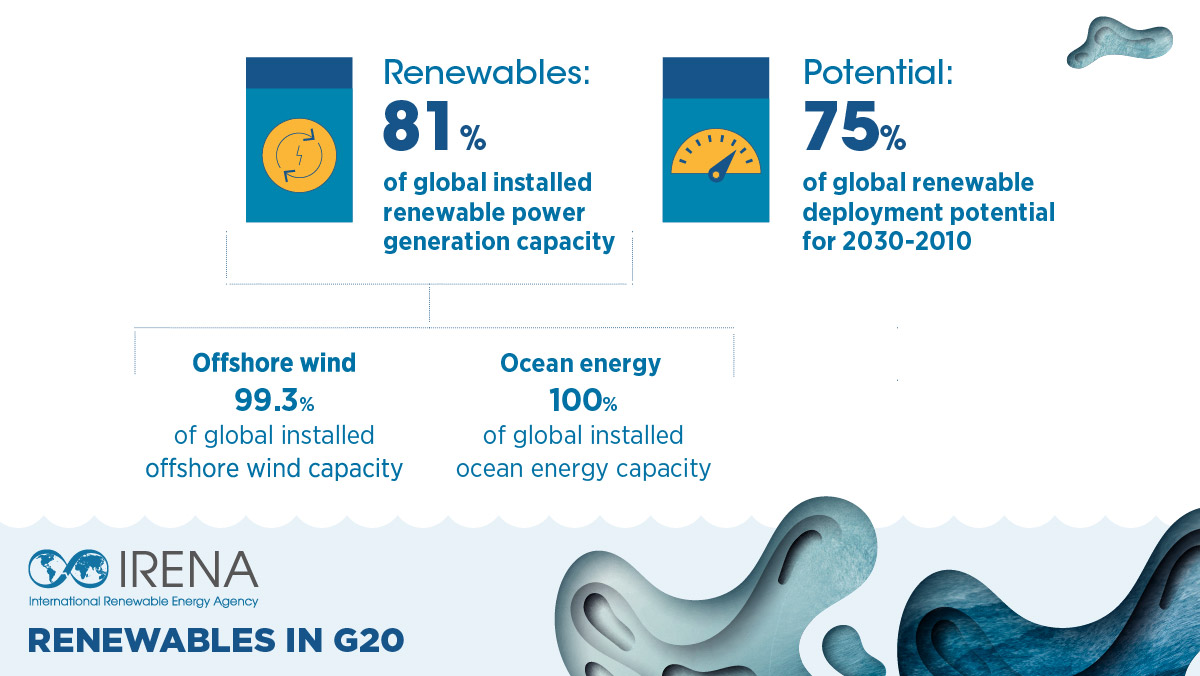 Renewables:
81%
of global installed renewable power generation capacity

Potential:
75%
of global renewable deployment potential for 2030-2010

Offshore wind
99.3%
of global installed offshore wind capacity

Ocean energy
100%
of global installed ocean energy capacity

IRENA
International Renewable Energy Agency

RENEWABLES IN G20